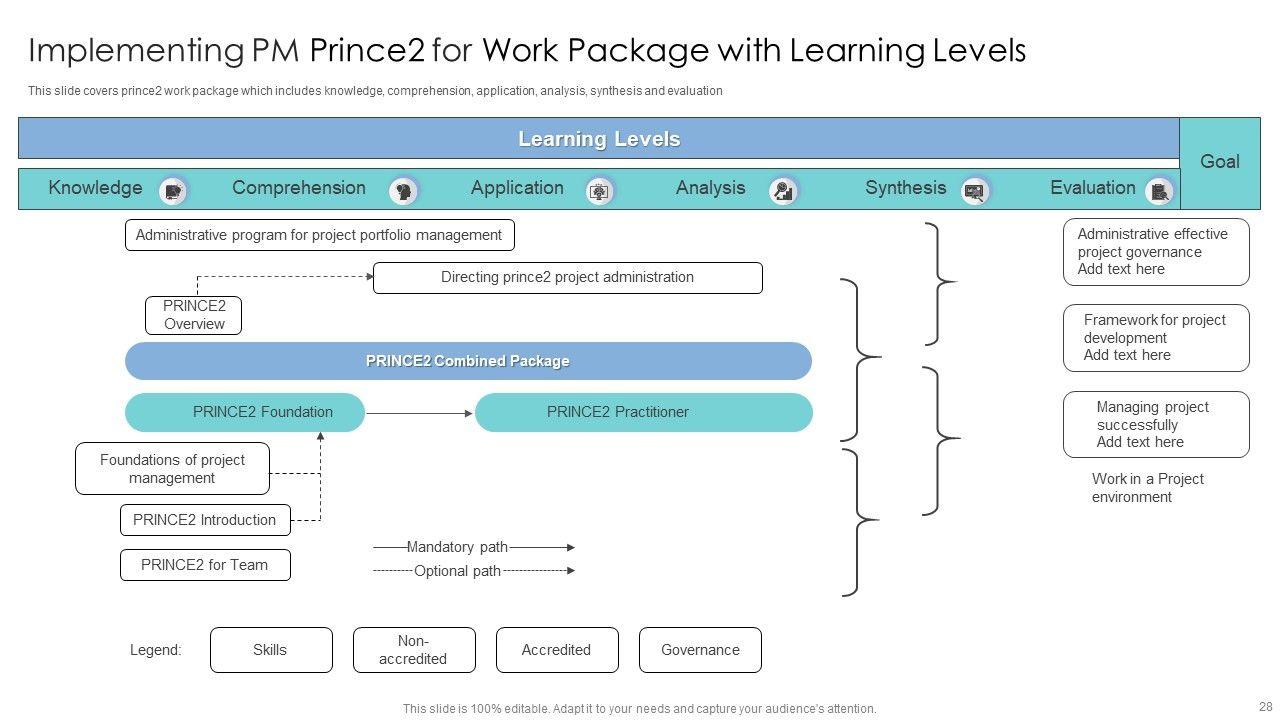 Implementing PM Prince2 for Work Package with Learning Levels

This slide covers prince2 work package which includes knowledge, comprehension, application, analysis, synthesis and evaluation

Learning Levels

Goal

Knowledge Comprehension Application Analysis Synthesis Evaluation

Administrative program for project portfolio management

Directing prince2 project administration

PRINCE2 Overview

PRINCE2 Combined Package

PRINCE2 Foundation

PRINCE2 Practitioner

Foundations of project management

PRINCE2 Introduction

PRINCE2 for Team

Mandatory path

Optional path

Administrative effective project governance Add text here

Framework for project development Add text here

Managing project successfully Add text here

Work in a Project environment

Legend: Skills Non-accredited Accredited Governance

This slide is 100% editable. Adapt it to your needs and capture your audience's attention.

28